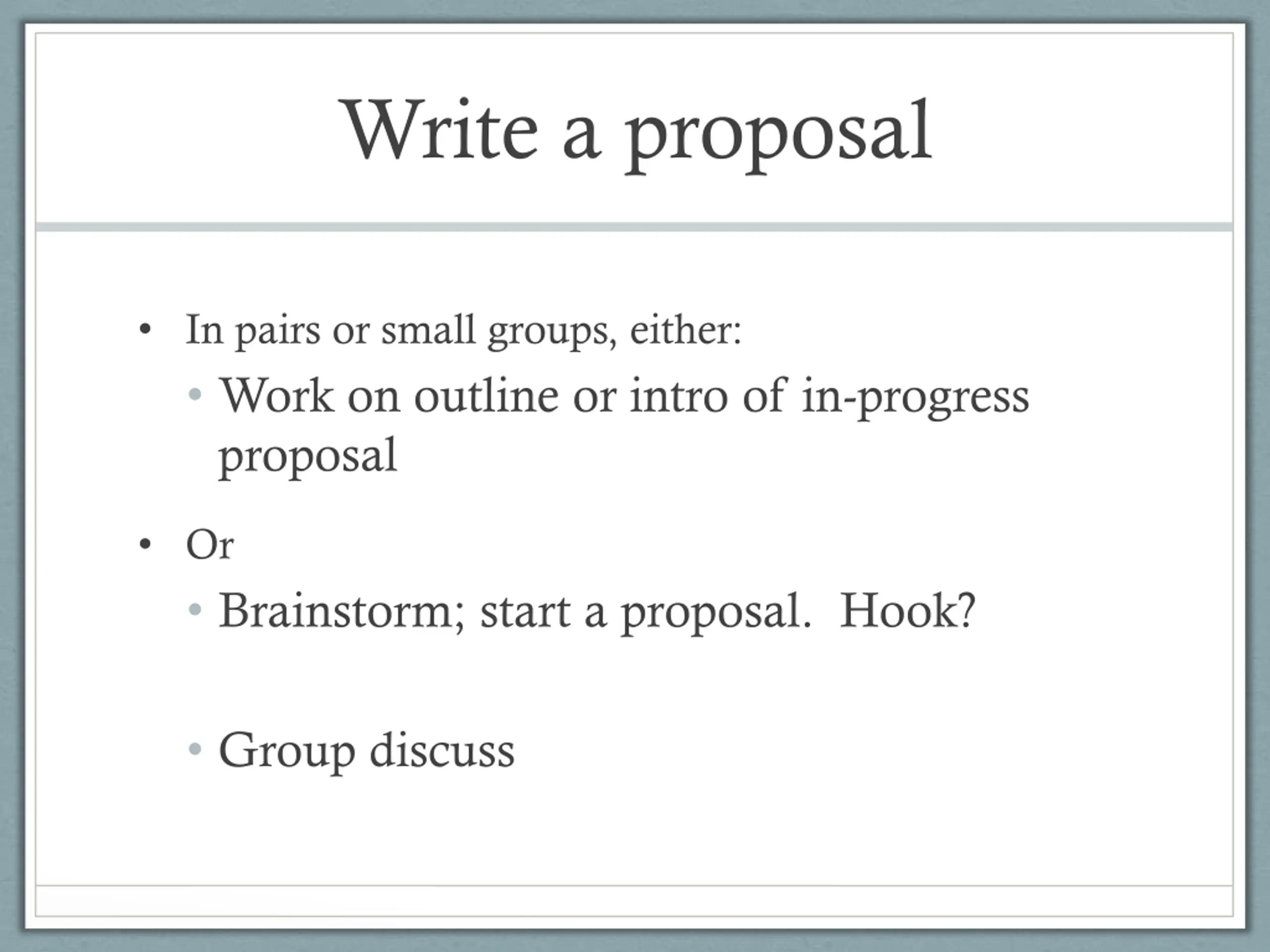 Write a proposal

• In pairs or small groups, either:
  • Work on outline or intro of in-progress proposal
• Or
  • Brainstorm; start a proposal.  Hook?

  • Group discuss